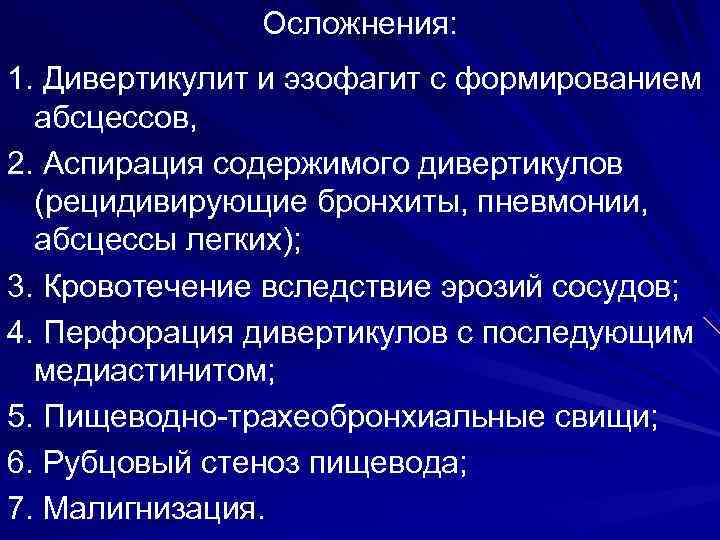 Осложнения:

1. Дивертикулит и эзофагит с формированием абсцессов,

2. Аспирация содержимого дивертикулов (рецидивирующие бронхиты, пневмонии, абсцессы легких);

3. Кровотечение вследствие эрозий сосудов;

4. Перфорация дивертикулов с последующим медиастинитом;

5. Пищеводно-трахеобронхиальные свищи;

6. Рубцовый стеноз пищевода;

7. Малигнизация.